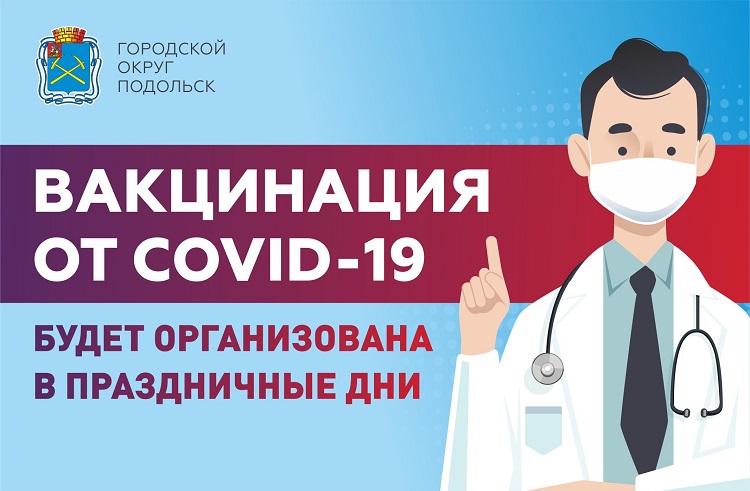 ГОРОДСКОЙ ОКРУГ ПОДОЛЬСК

ВАКЦИНАЦИЯ ОТ COVID-19

БУДЕТ ОРГАНИЗОВАНА В ПРАЗДНИЧНЫЕ ДНИ